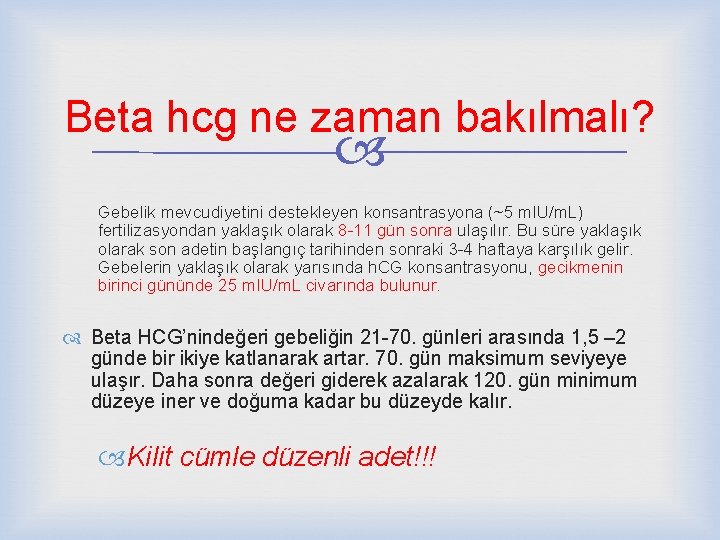 Beta hcg ne zaman bakılmalı?

Gebelik mevcudiyetini destekleyen konsantrasyona (~5 mIU/mL) fertilizasyondan yaklaşık olarak 8-11 gün sonra ulaşılır. Bu süre yaklaşık olarak son adetin başlangıç tarihinden sonraki 3-4 haftaya karşılık gelir. Gebelerin yaklaşık olarak yarısında hCG konsantrasyonu, gecikmenin birinci gününde 25 mIU/mL civarında bulunur.

Beta HCG'nindeğeri gebeliğin 21-70. günleri arasında 1,5 –2 günde bir ikiye katlanarak artar. 70. gün maksimum seviyeye ulaşır. Daha sonra değeri giderek azalarak 120. gün minimum düzeye iner ve doğuma kadar bu düzeyde kalır.

Kilit cümle düzenli adet!!!